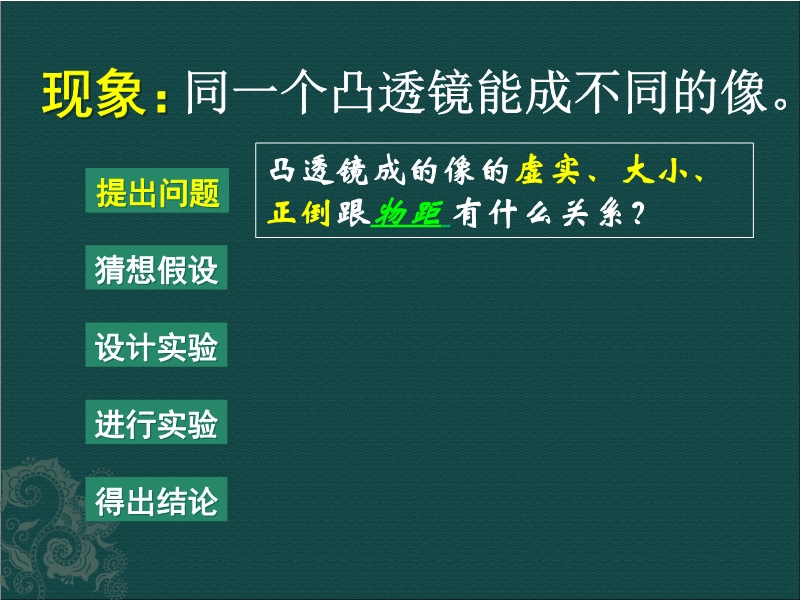 现象：同一个凸透镜能成不同的像。

提出问题

凸透镜成的像的虚实、大小、正倒跟物距有什么关系？

猜想假设

设计实验

进行实验

得出结论